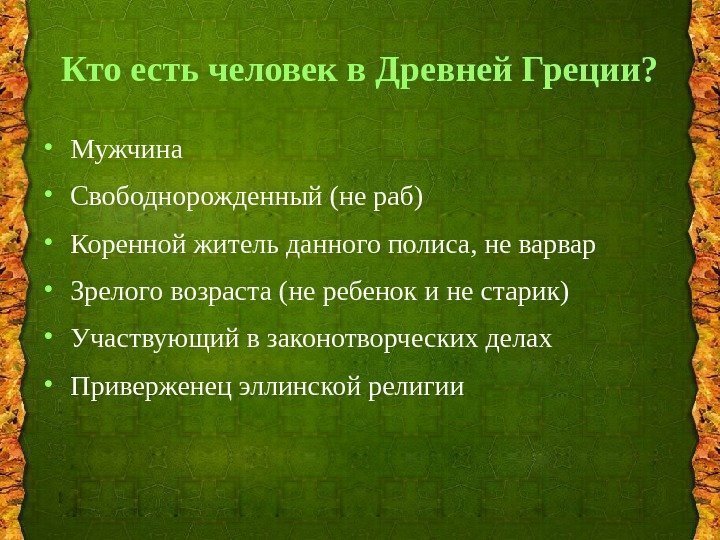 Кто есть человек в Древней Греции?

• Мужчина
• Свободнорожденный (не раб)
• Коренной житель данного полиса, не варвар
• Зрелого возраста (не ребенок и не старик)
• Участвующий в законотворческих делах
• Приверженец эллинской религии